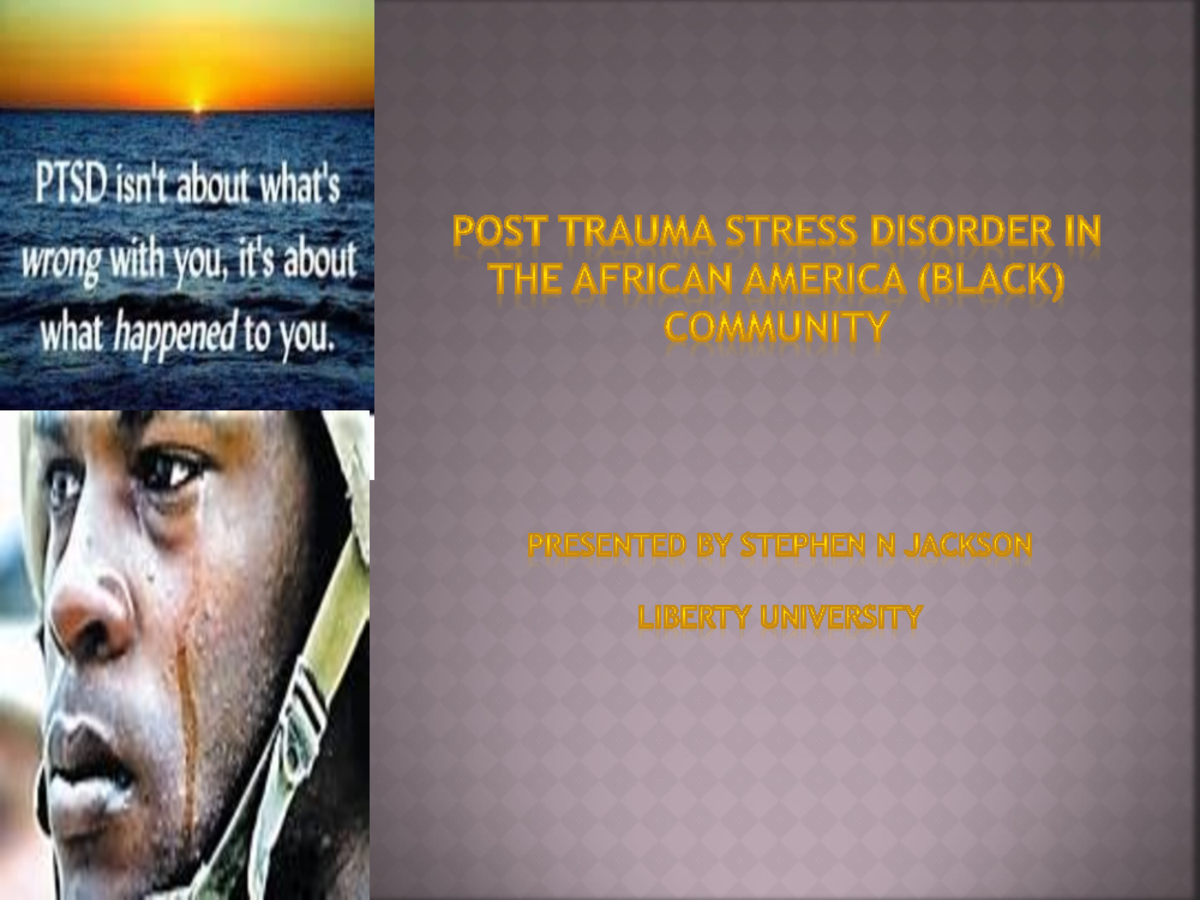 PTSD isn't about what's wrong with you, it's about what happened to you.

POST TRAUMA STRESS DISORDER IN THE AFRICAN AMERICA (BLACK) COMMUNITY

PRESENTED BY STEPHEN N JACKSON

LIBERTY UNIVERSITY